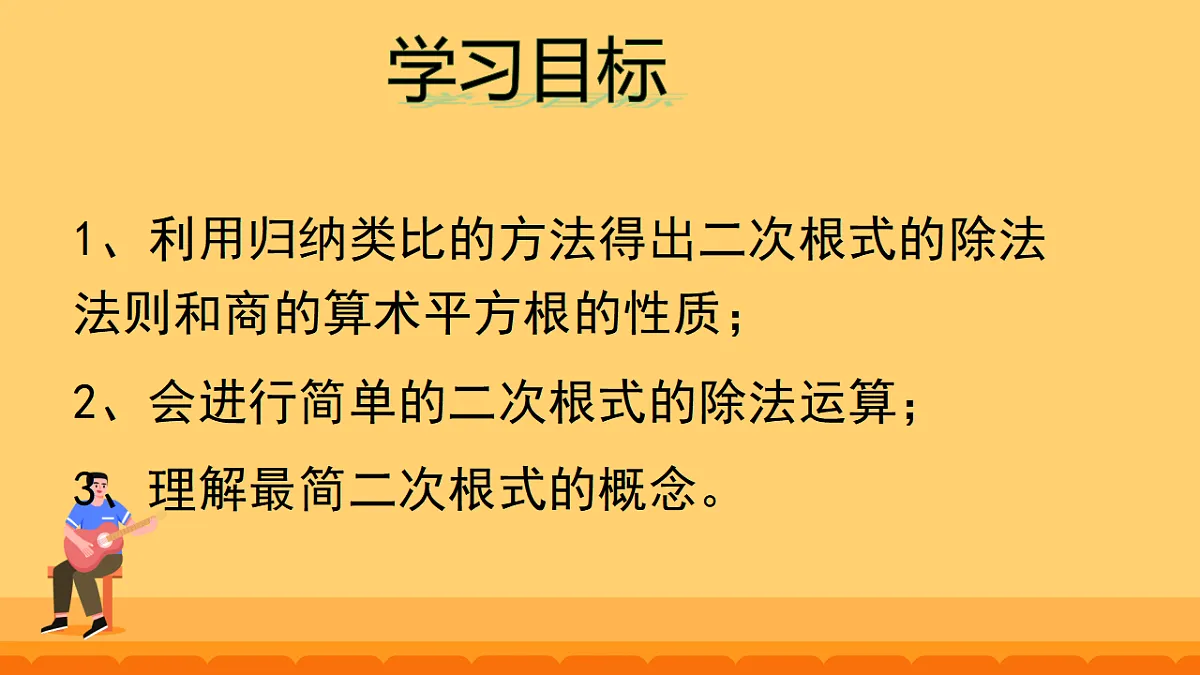 学习目标

1、利用归纳类比的方法得出二次根式的除法法则和商的算术平方根的性质；

2、会进行简单的二次根式的除法运算；

3、理解最简二次根式的概念。